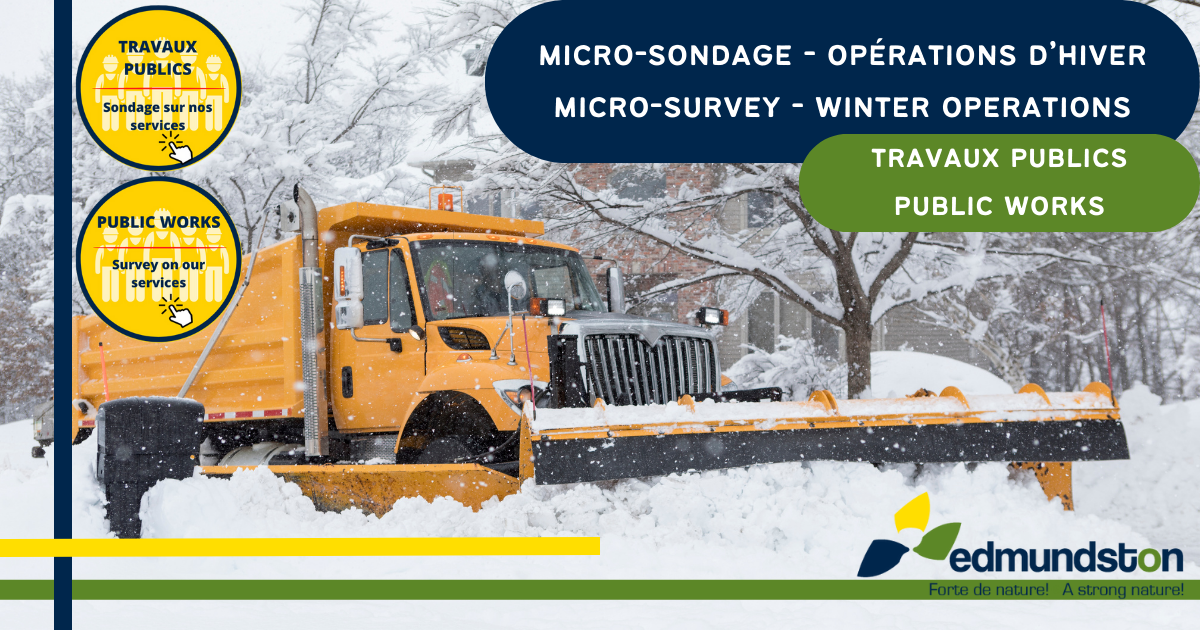 TRAVAUX PUBLICS

Sondage sur nos services

PUBLIC WORKS

Survey on our services

MICRO-SONDAGE - OPÉRATIONS D'HIVER
MICRO-SURVEY - WINTER OPERATIONS

TRAVAUX PUBLICS
PUBLIC WORKS

edmundston
Forte de nature! A strong nature!